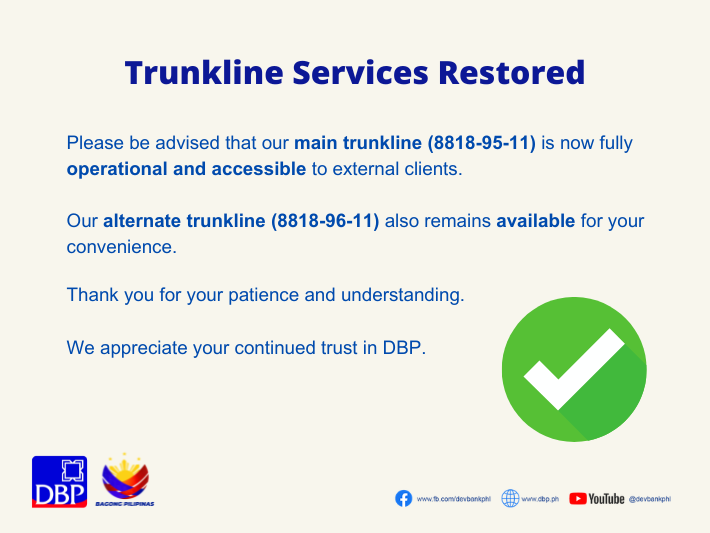 Trunkline Services Restored

Please be advised that our main trunkline (8818-95-11) is now fully operational and accessible to external clients.

Our alternate trunkline (8818-96-11) also remains available for your convenience.

Thank you for your patience and understanding.

We appreciate your continued trust in DBP.

DBP

BAGONG PILIPINAS

www.fb.com/devbankphl www.dbp.ph YouTube @devbankphl